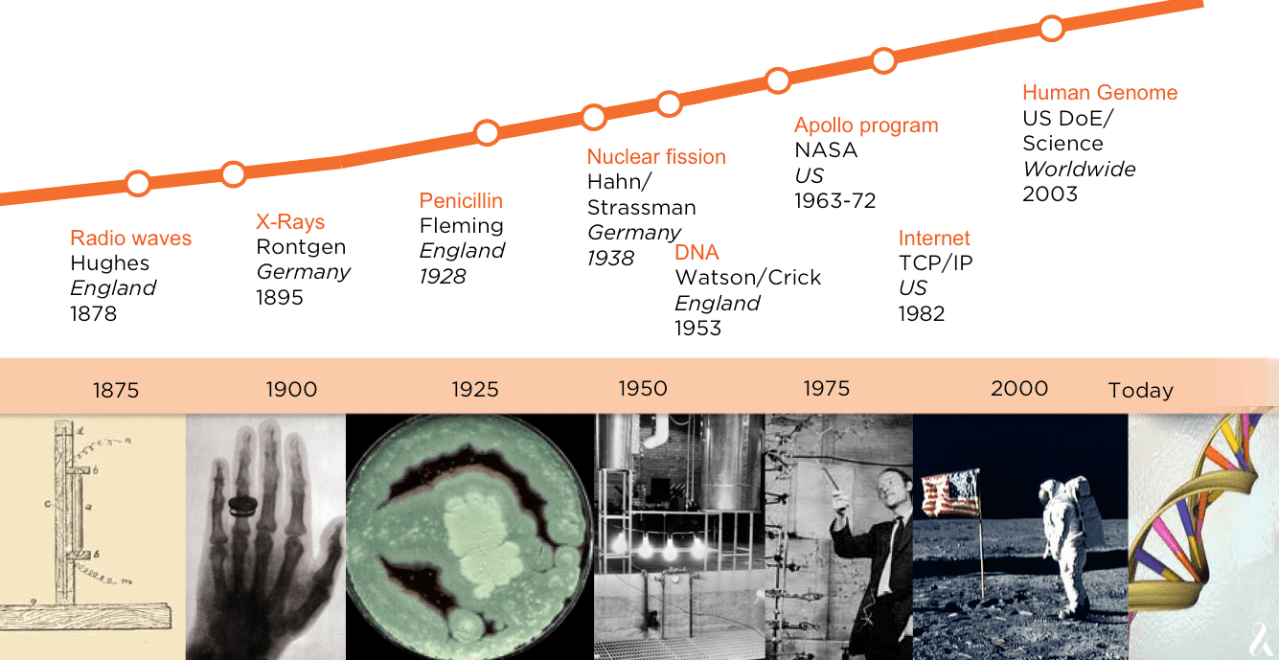 Radio waves
Hughes
England
1878

X-Rays
Rontgen
Germany
1895

Penicillin
Fleming
England
1928

Nuclear fission
Hahn/
Strassman
Germany
1938

DNA
Watson/Crick
England
1953

Apollo program
NASA
US
1963-72

Internet
TCP/IP
US
1982

Human Genome
US DoE/
Science
Worldwide
2003

1875 1900 1925 1950 1975 2000 Today